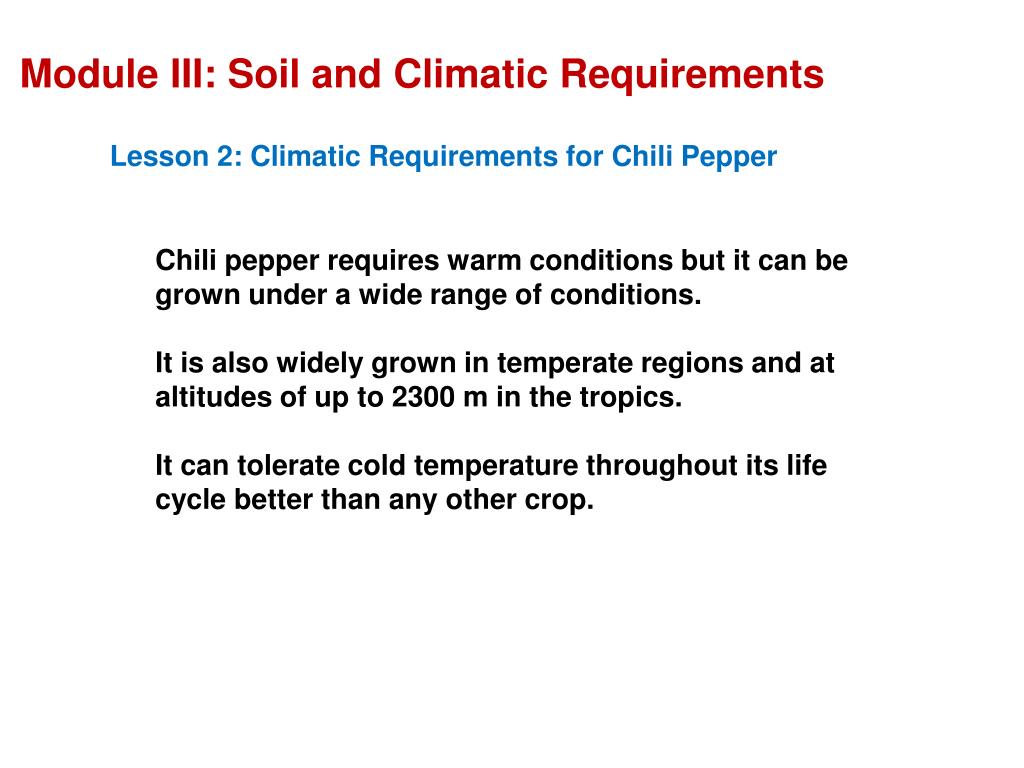 Module III: Soil and Climatic Requirements

Lesson 2: Climatic Requirements for Chili Pepper

Chili pepper requires warm conditions but it can be grown under a wide range of conditions.

It is also widely grown in temperate regions and at altitudes of up to 2300 m in the tropics.

It can tolerate cold temperature throughout its life cycle better than any other crop.